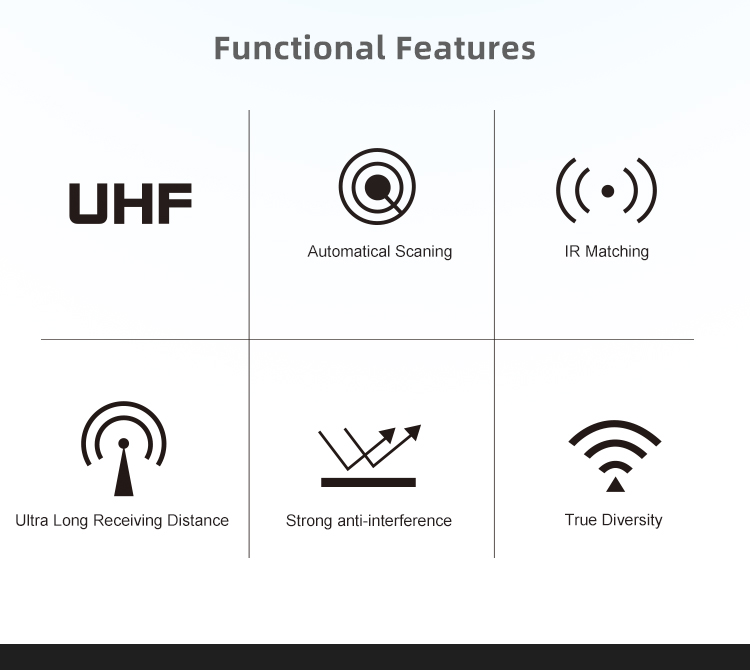 Functional Features

UHF

Automatical Scaning

IR Matching

Ultra Long Receiving Distance

Strong anti-interference

True Diversity